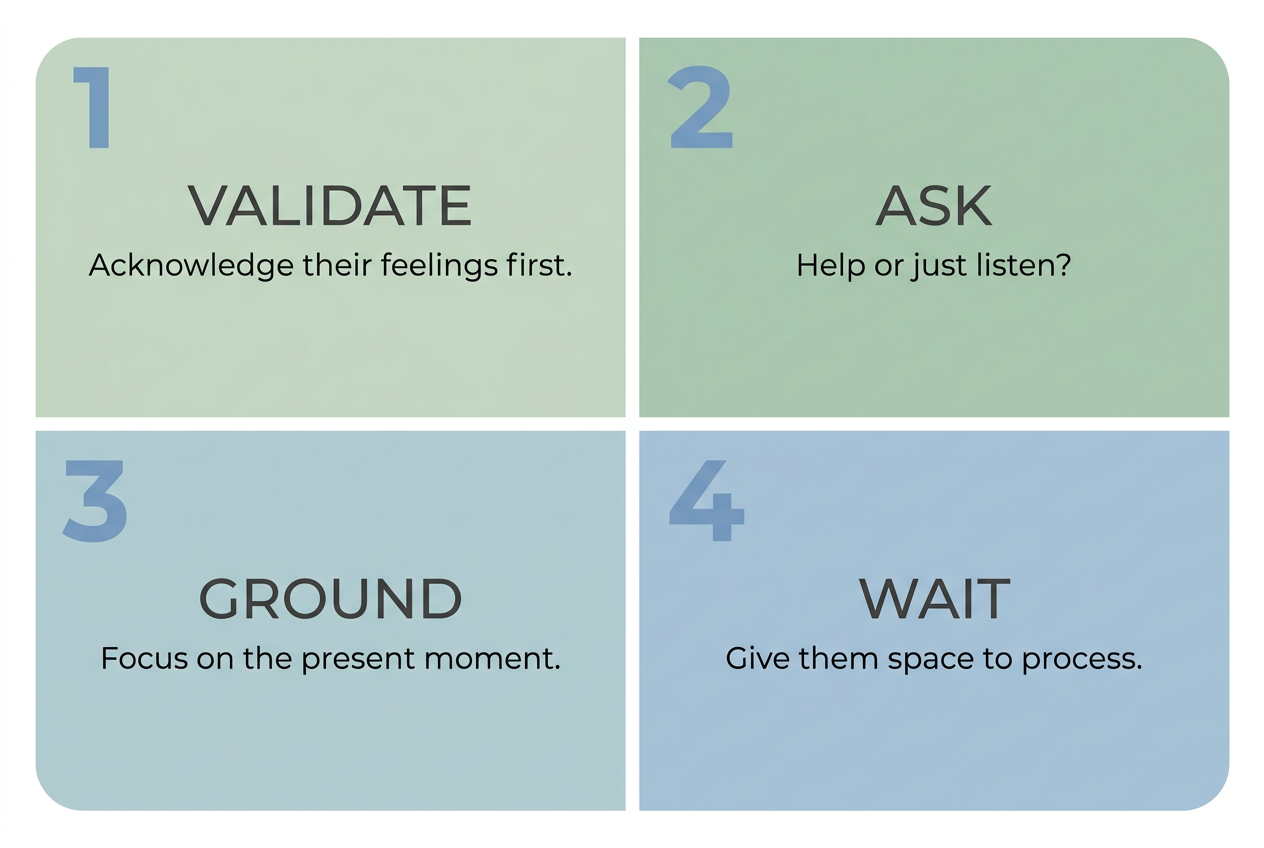 1

VALIDATE

Acknowledge their feelings first.

2

ASK

Help or just listen?

3

GROUND

Focus on the present moment.

4

WAIT

Give them space to process.